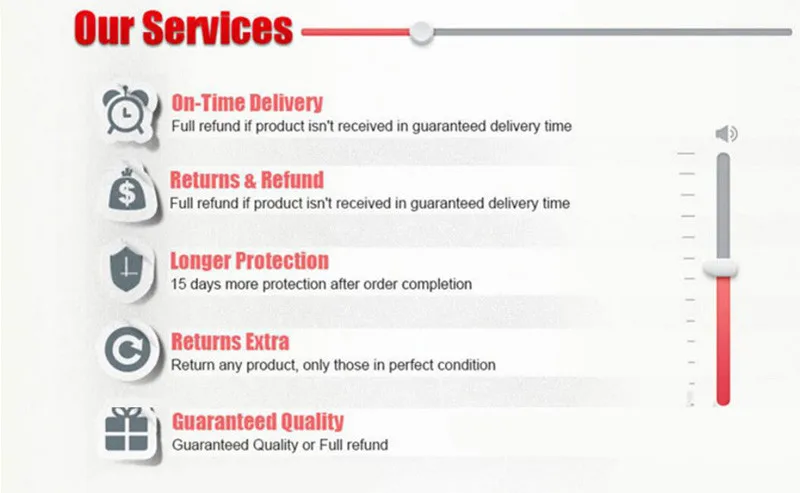 Our Services

On-Time Delivery
Full refund if product isn't received in guaranteed delivery time

Returns & Refund
Full refund if product isn't received in guaranteed delivery time

Longer Protection
15 days more protection after order completion

Returns Extra
Return any product, only those in perfect condition

Guaranteed Quality
Guaranteed Quality or Full refund